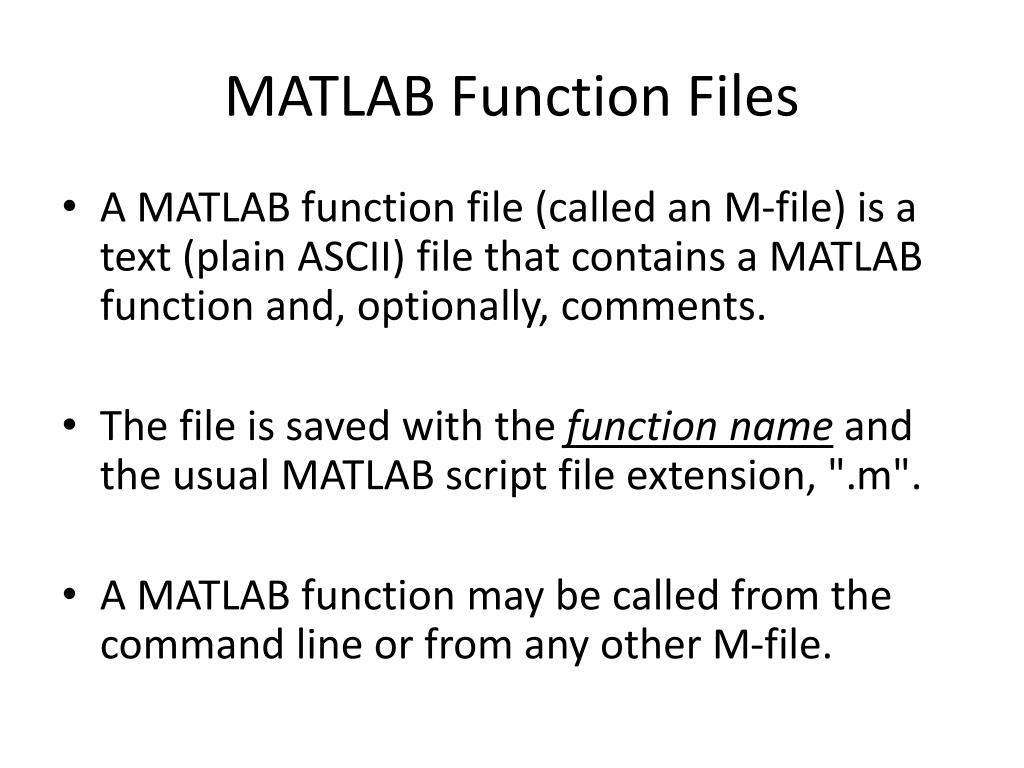 MATLAB Function Files

• A MATLAB function file (called an M-file) is a text (plain ASCII) file that contains a MATLAB function and, optionally, comments.

• The file is saved with the function name and the usual MATLAB script file extension, ".m".

• A MATLAB function may be called from the command line or from any other M-file.